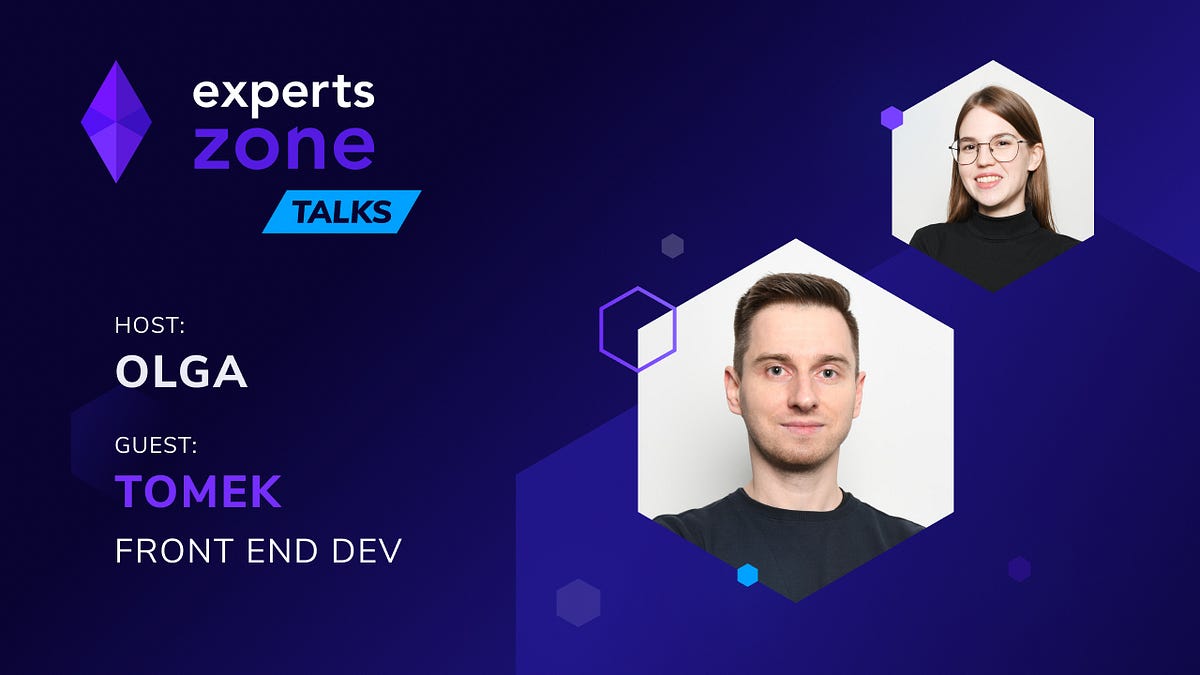 experts
zone
TALKS

HOST:
OLGA

GUEST:
TOMEK
FRONT END DEV